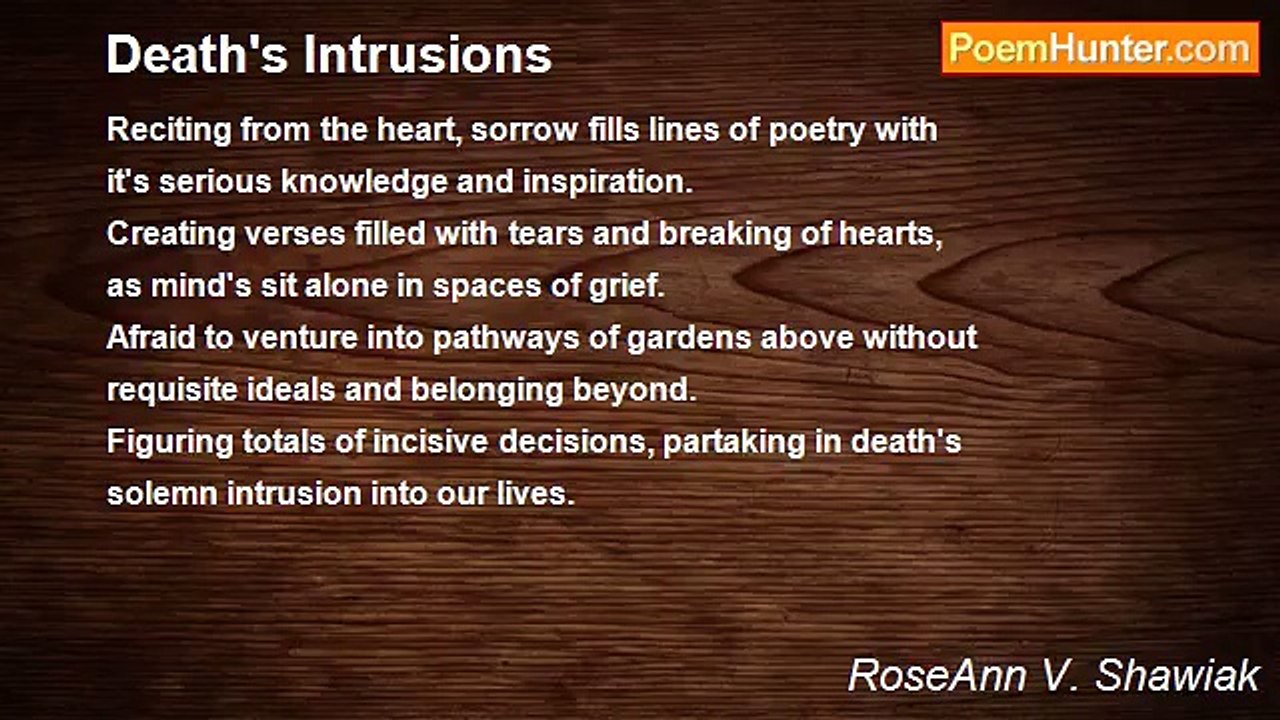 Death's Intrusions

PoemHunter.com

Reciting from the heart, sorrow fills lines of poetry with
it's serious knowledge and inspiration.
Creating verses filled with tears and breaking of hearts,
as mind's sit alone in spaces of grief.
Afraid to venture into pathways of gardens above without
requisite ideals and belonging beyond.
Figuring totals of incisive decisions, partaking in death's
solemn intrusion into our lives.

RoseAnn V. Shawiak